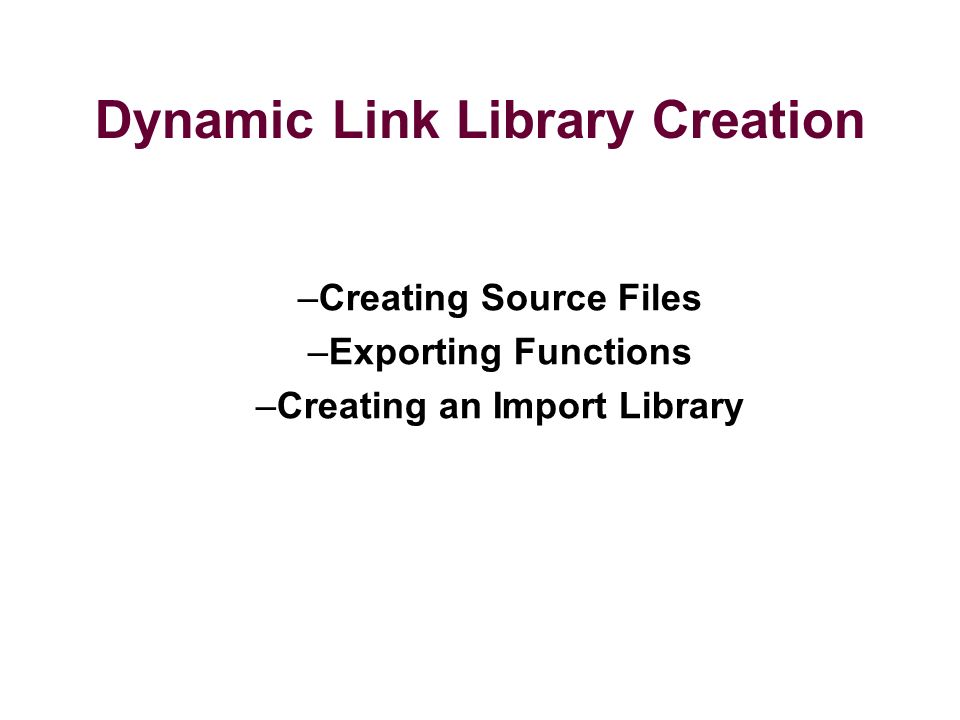 Dynamic Link Library Creation

–Creating Source Files
–Exporting Functions
–Creating an Import Library